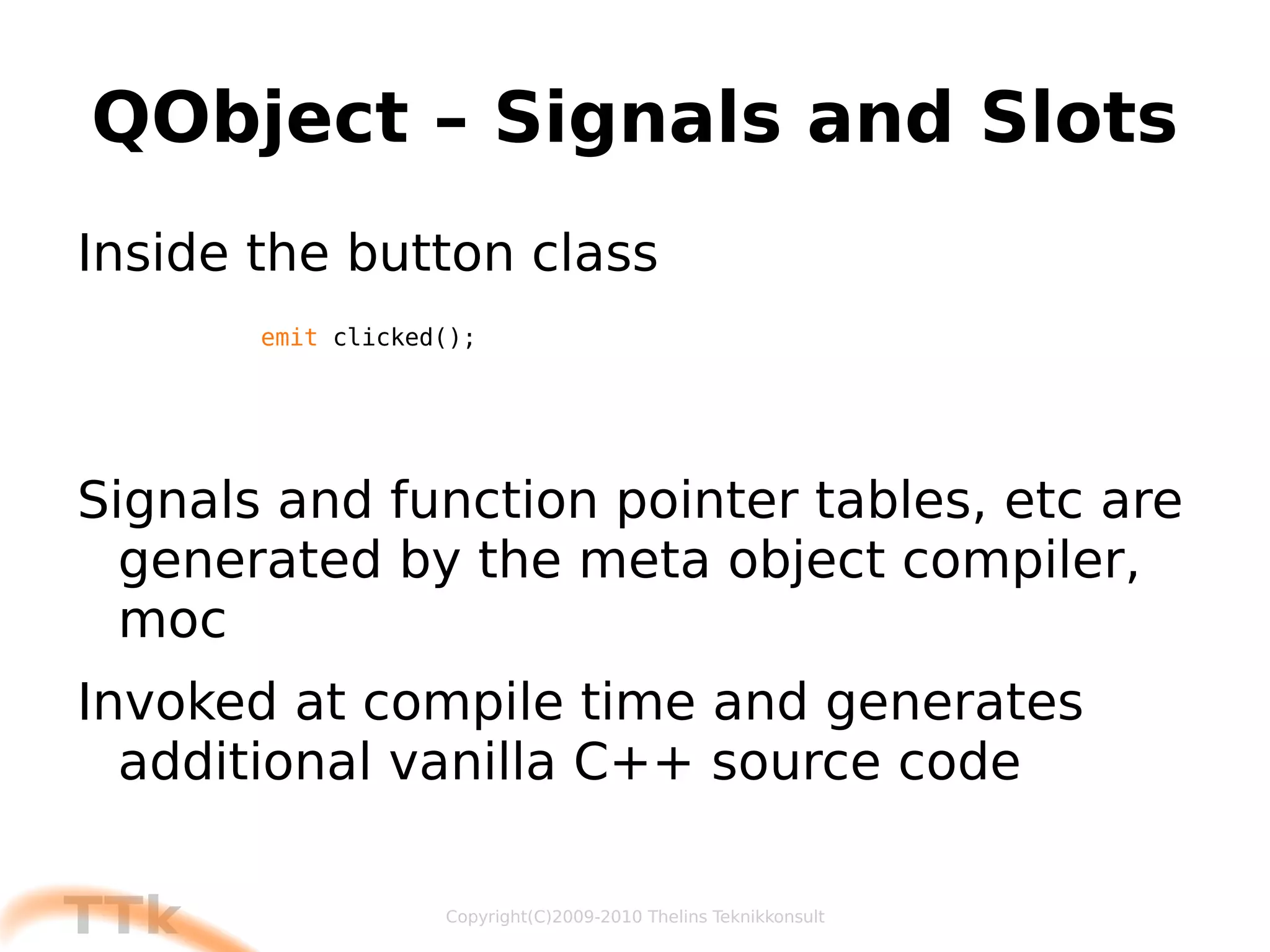 QObject – Signals and Slots

Inside the button class

emit clicked();

Signals and function pointer tables, etc are generated by the meta object compiler, moc

Invoked at compile time and generates additional vanilla C++ source code

TTk

Copyright(C)2009-2010 Thelins Teknikkonsult